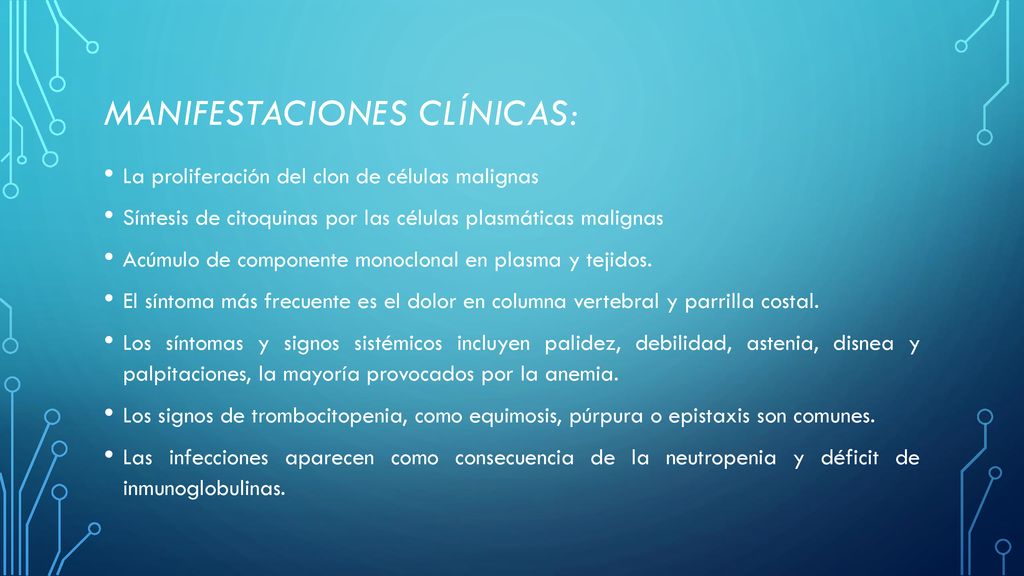 MANIFESTACIONES CLÍNICAS:

• La proliferación del clon de células malignas

• Síntesis de citoquinas por las células plasmáticas malignas

• Acúmulo de componente monoclonal en plasma y tejidos.

• El síntoma más frecuente es el dolor en columna vertebral y parrilla costal.

• Los síntomas y signos sistémicos incluyen palidez, debilidad, astenia, disnea y palpitaciones, la mayoría provocados por la anemia.

• Los signos de trombocitopenia, como equimosis, púrpura o epistaxis son comunes.

• Las infecciones aparecen como consecuencia de la neutropenia y déficit de inmunoglobulinas.